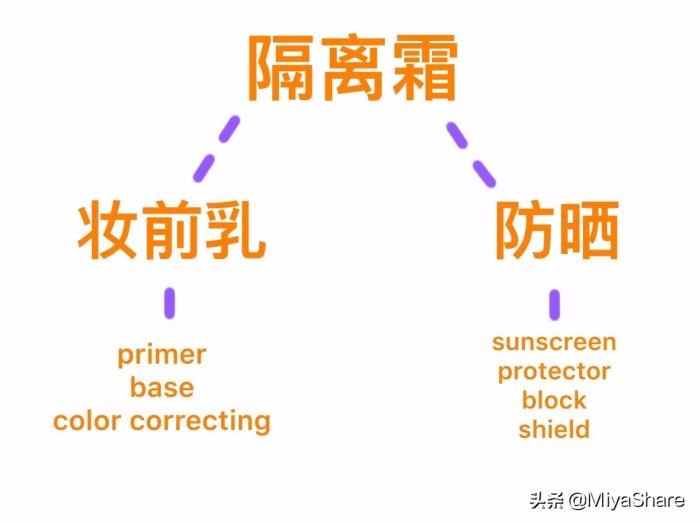 隔离霜

妆前乳

primer
base
color correcting

防晒

sunscreen
protector
block
shield

头条 @MiyaShare